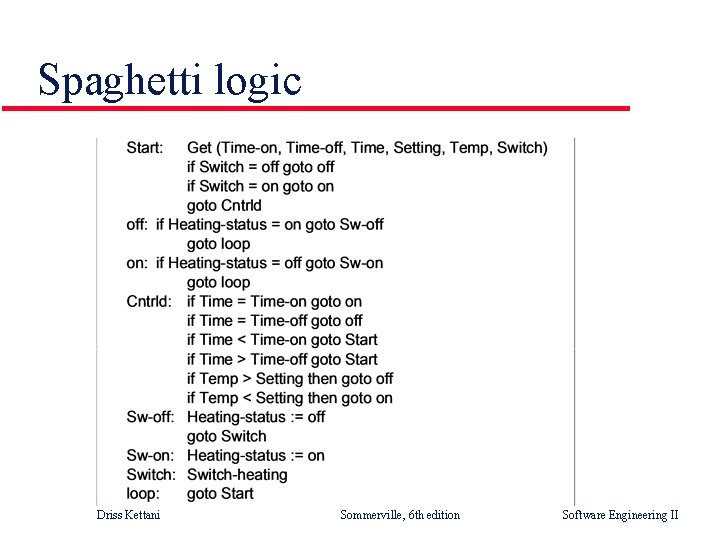 Spaghetti logic

Start: Get (Time-on, Time-off, Time, Setting, Temp, Switch)
if Switch = off goto off
if Switch = on goto on
goto Cntrld
off: if Heating-status = on goto Sw-off
goto loop
on: if Heating-status = off goto Sw-on
goto loop
Cntrld: if Time = Time-on goto on
if Time = Time-off goto off
if Time < Time-on goto Start
if Time > Time-off goto Start
if Temp > Setting then goto off
if Temp < Setting then goto on
Sw-off: Heating-status := off
goto Switch
Sw-on: Heating-status := on
Switch: Switch-heating
loop: goto Start

Driss Kettani

Sommerville, 6th edition

Software Engineering II